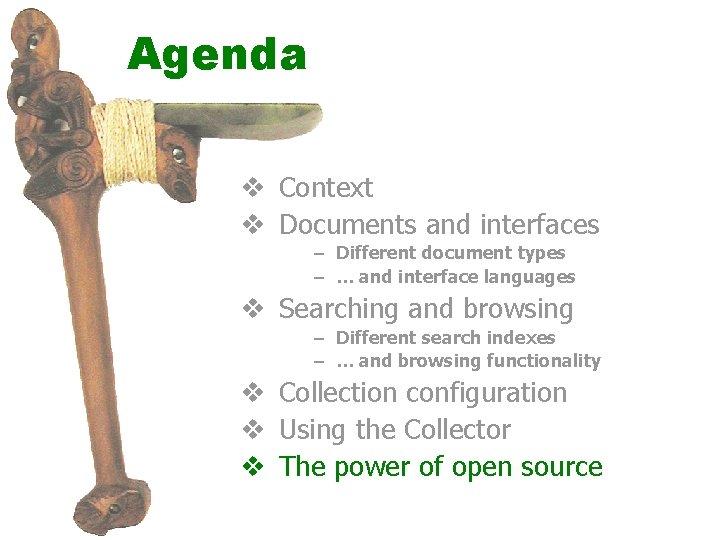 Agenda

❖ Context
❖ Documents and interfaces
– Different document types
– … and interface languages
❖ Searching and browsing
– Different search indexes
– … and browsing functionality
❖ Collection configuration
❖ Using the Collector
❖ The power of open source